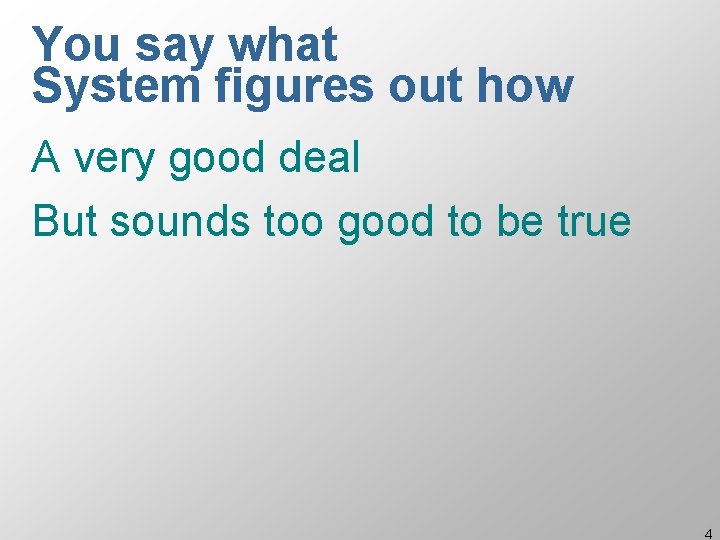 You say what
System figures out how

A very good deal

But sounds too good to be true

4